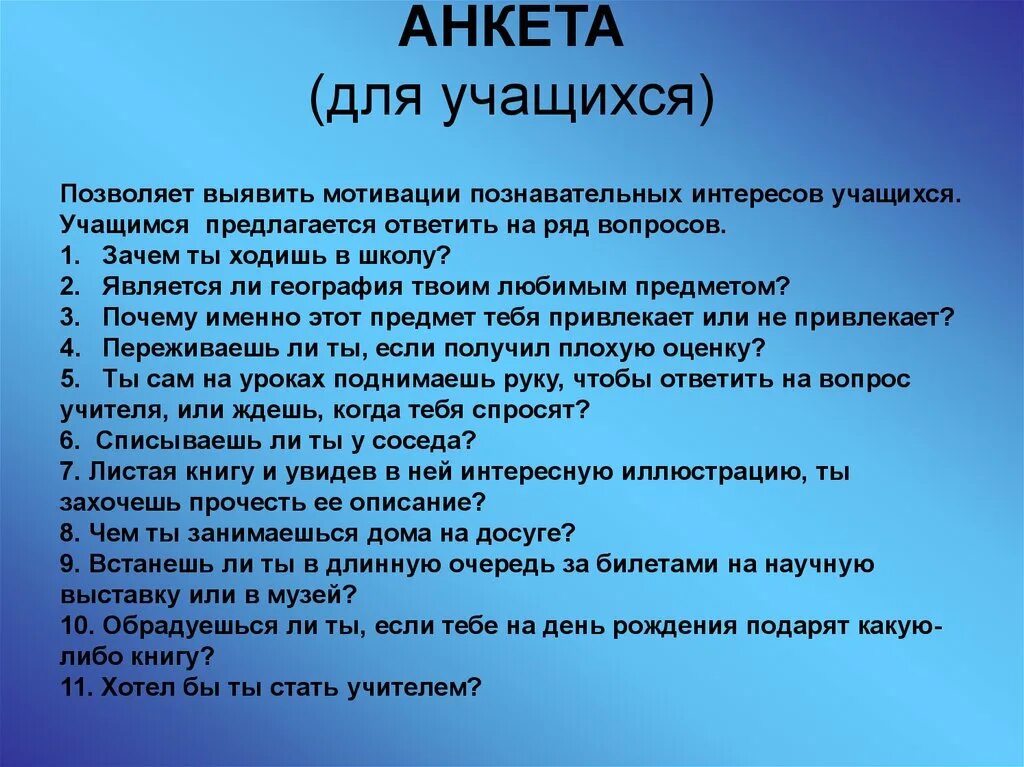 АНКЕТА
(для учащихся)

Позволяет выявить мотивации познавательных интересов учащихся. Учащимся предлагается ответить на ряд вопросов.
1. Зачем ты ходишь в школу?
2. Является ли география твоим любимым предметом?
3. Почему именно этот предмет тебя привлекает или не привлекает?
4. Переживаешь ли ты, если получил плохую оценку?
5. Ты сам на уроках поднимаешь руку, чтобы ответить на вопрос учителя, или ждешь, когда тебя спросят?
6. Списываешь ли ты у соседа?
7. Листая книгу и увидев в ней интересную иллюстрацию, ты захочешь прочесть ее описание?
8. Чем ты занимаешься дома на досуге?
9. Встанешь ли ты в длинную очередь за билетами на научную выставку или в музей?
10. Обрадуешься ли ты, если тебе на день рождения подарят какую-либо книгу?
11. Хотел бы ты стать учителем?